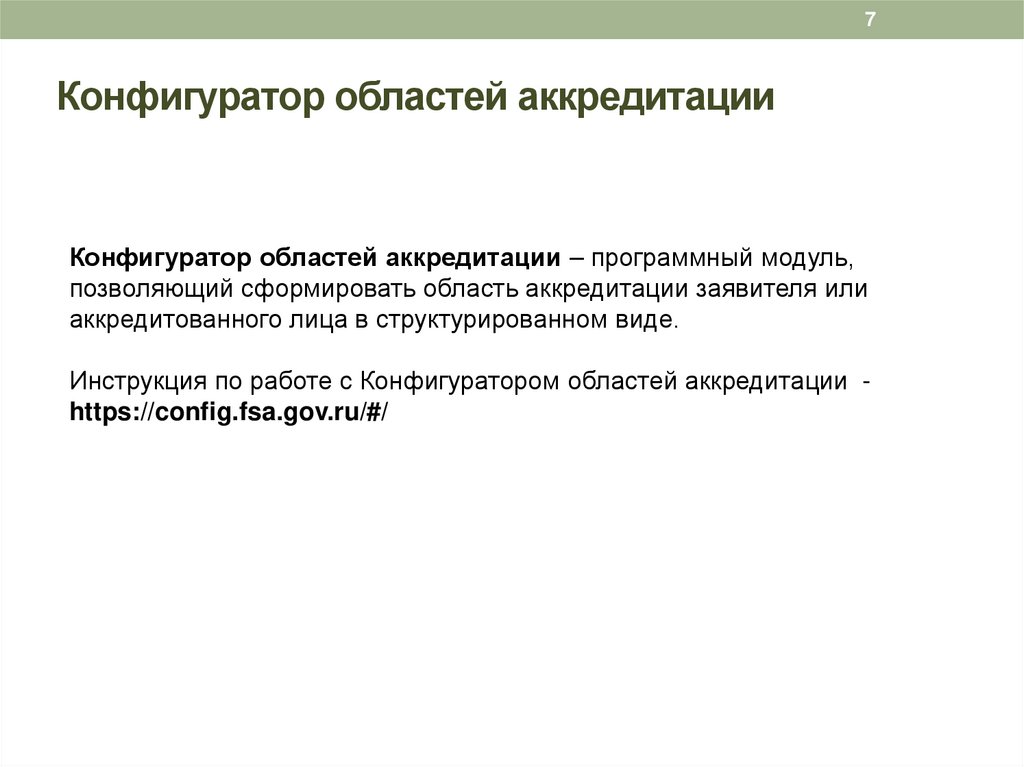 7

Конфигуратор областей аккредитации

Конфигуратор областей аккредитации – программный модуль, позволяющий сформировать область аккредитации заявителя или аккредитованного лица в структурированном виде.

Инструкция по работе с Конфигуратором областей аккредитации - https://config.fsa.gov.ru/#/